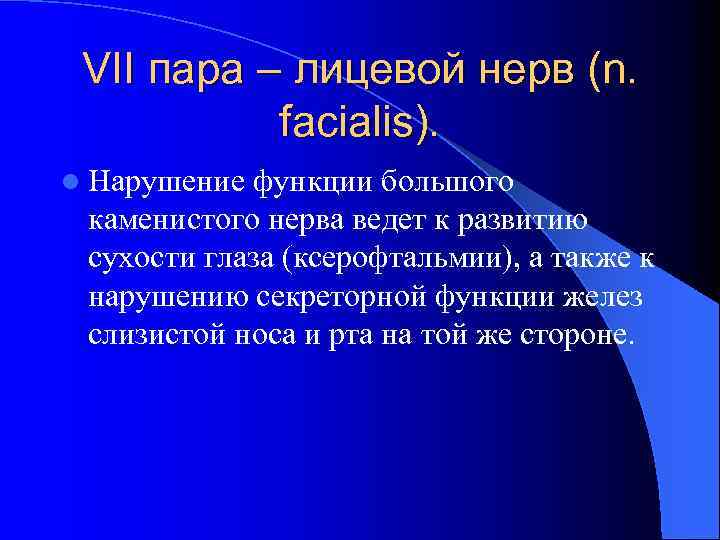 VII пара – лицевой нерв (n. facialis).

Нарушение функции большого каменистого нерва ведет к развитию сухости глаза (ксерофтальмии), а также к нарушению секреторной функции желез слизистой носа и рта на той же стороне.